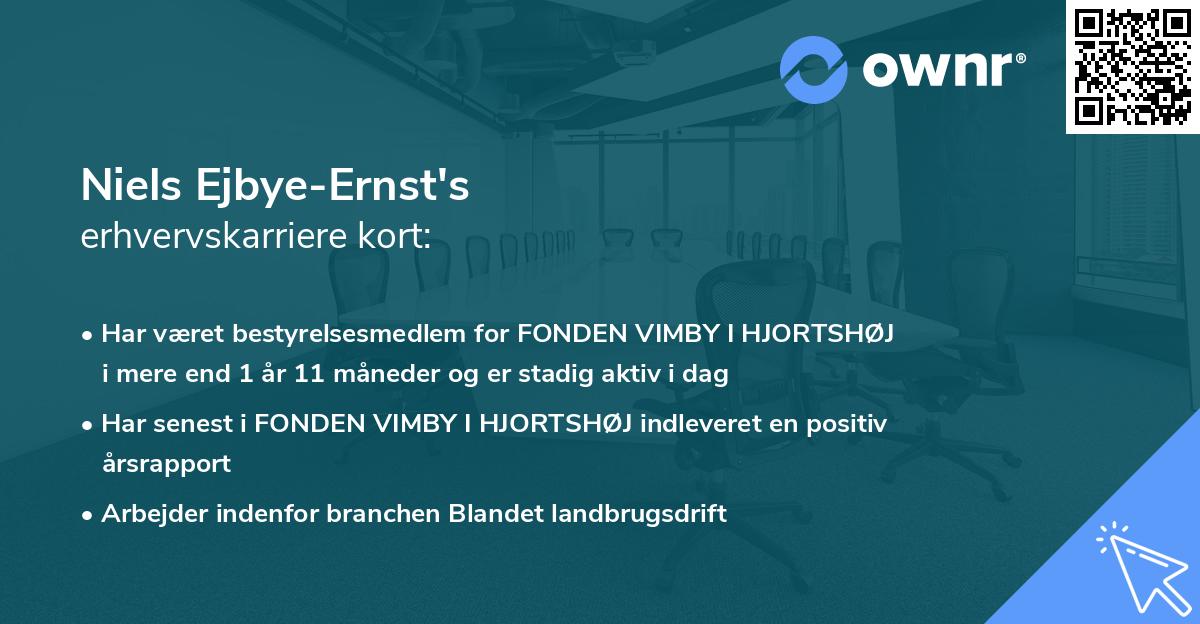 ownr®

Niels Ejbye-Ernst's
erhvervskarriere kort:

• Har været bestyrelsesmedlem for FONDEN VIMBY I HJORTSHØJ i mere end 1 år 11 måneder og er stadig aktiv i dag

• Har senest i FONDEN VIMBY I HJORTSHØJ indleveret en positiv årsrapport

• Arbejder indenfor branchen Blandet landbrugsdrift